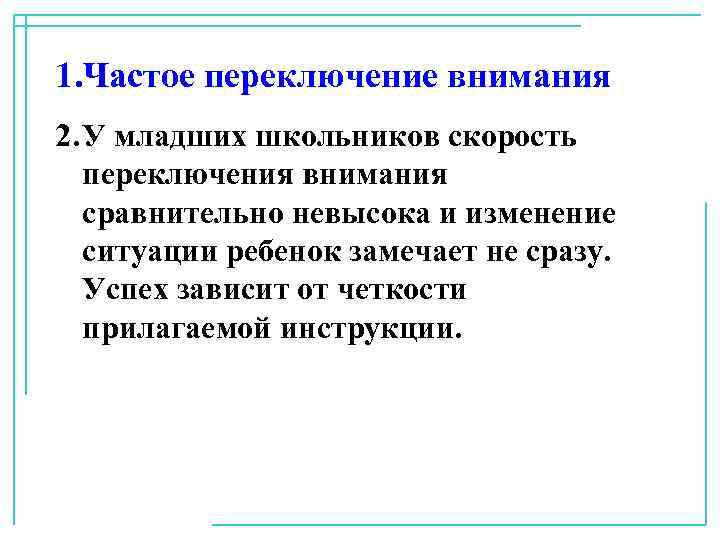 1.Частое переключение внимания

2.У младших школьников скорость переключения внимания сравнительно невысока и изменение ситуации ребенок замечает не сразу. Успех зависит от четкости прилагаемой инструкции.